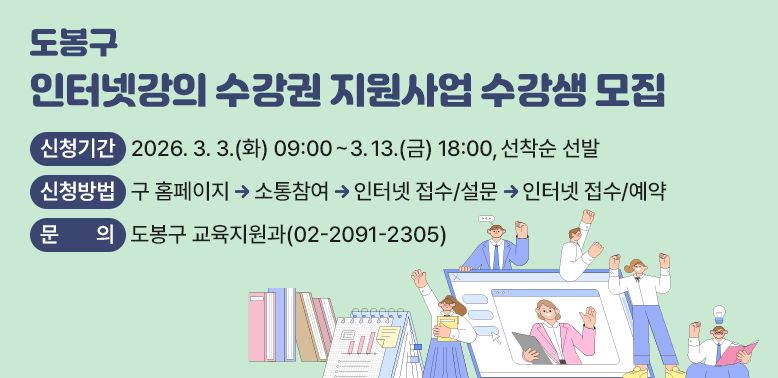 도봉구
인터넷강의 수강권 지원사업 수강생 모집

신청기간 2026. 3. 3.(화) 09:00 ~ 3. 13.(금) 18:00, 선착순 선발

신청방법 구 홈페이지 → 소통참여 → 인터넷 접수/설문 → 인터넷 접수/예약

문 의 도봉구 교육지원과(02-2091-2305)